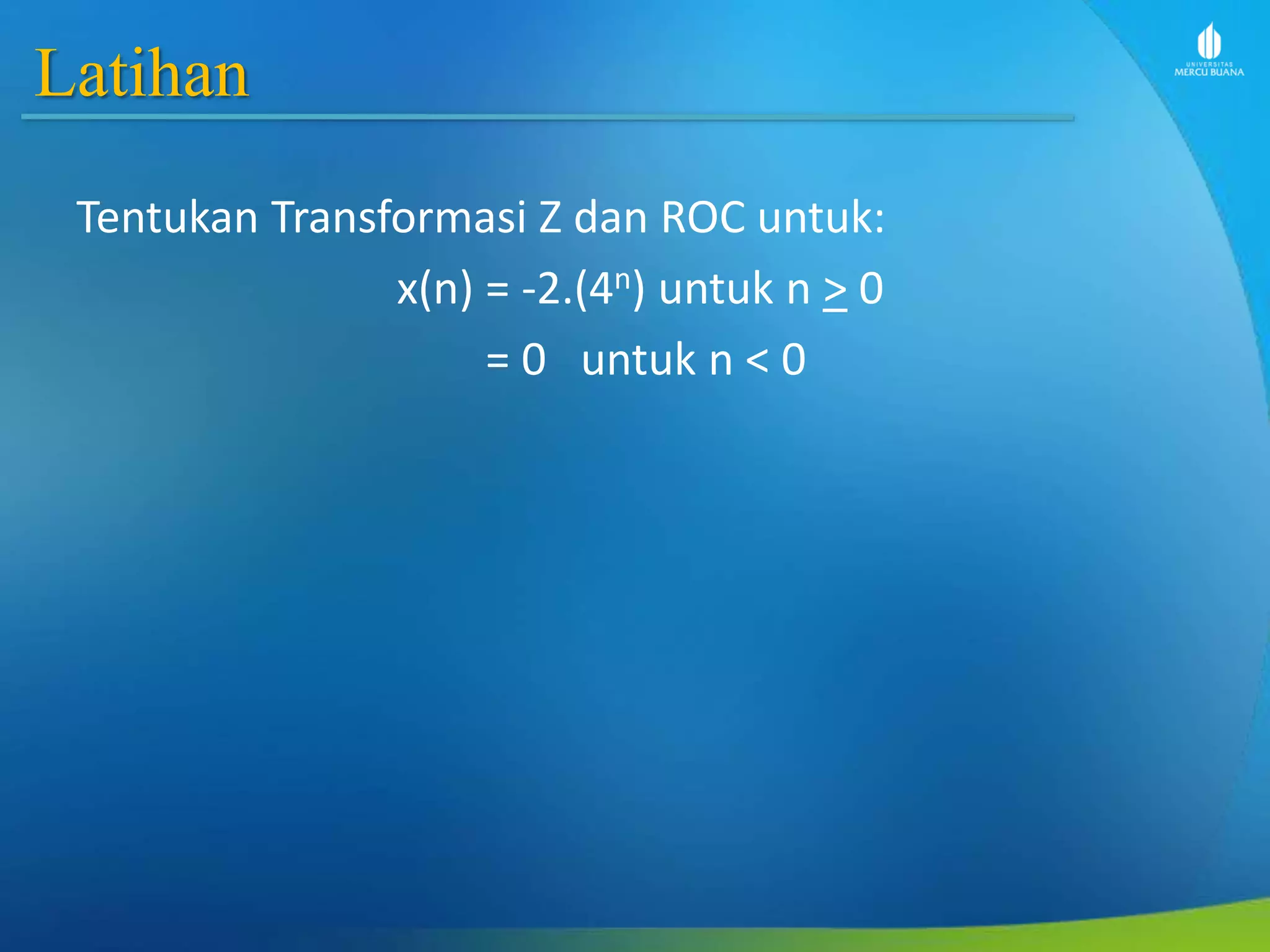 Latihan

UNIVERSITAS MERCU BUANA

Tentukan Transformasi Z dan ROC untuk:

$x(n) = -2.(4^n)$ untuk $n \geq 0$

$= 0$ untuk $n < 0$